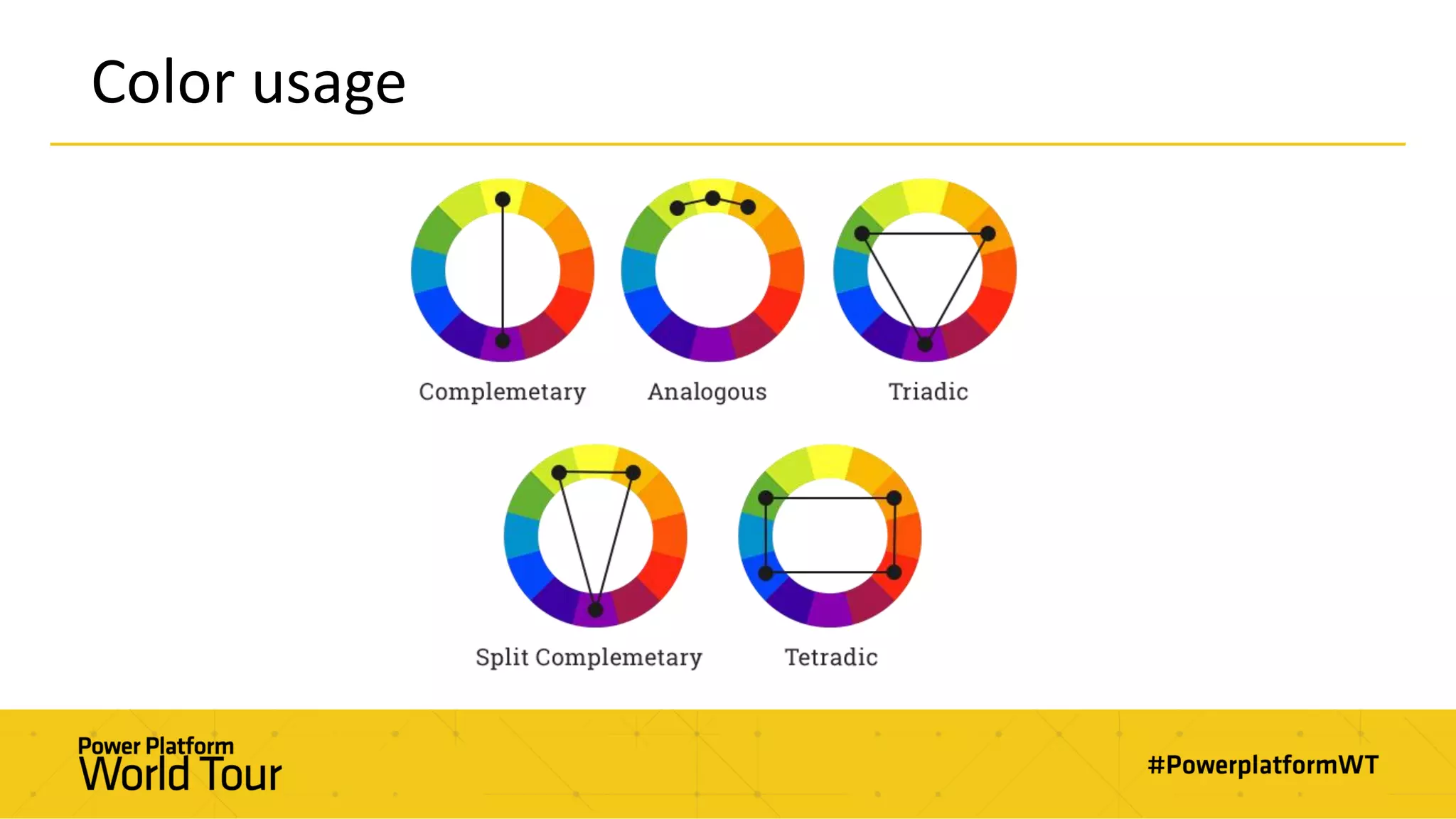 Color usage

Complemetary

Analogous

Triadic

Split Complemetary

Tetradic

Power Platform
World Tour

#PowerplatformWT